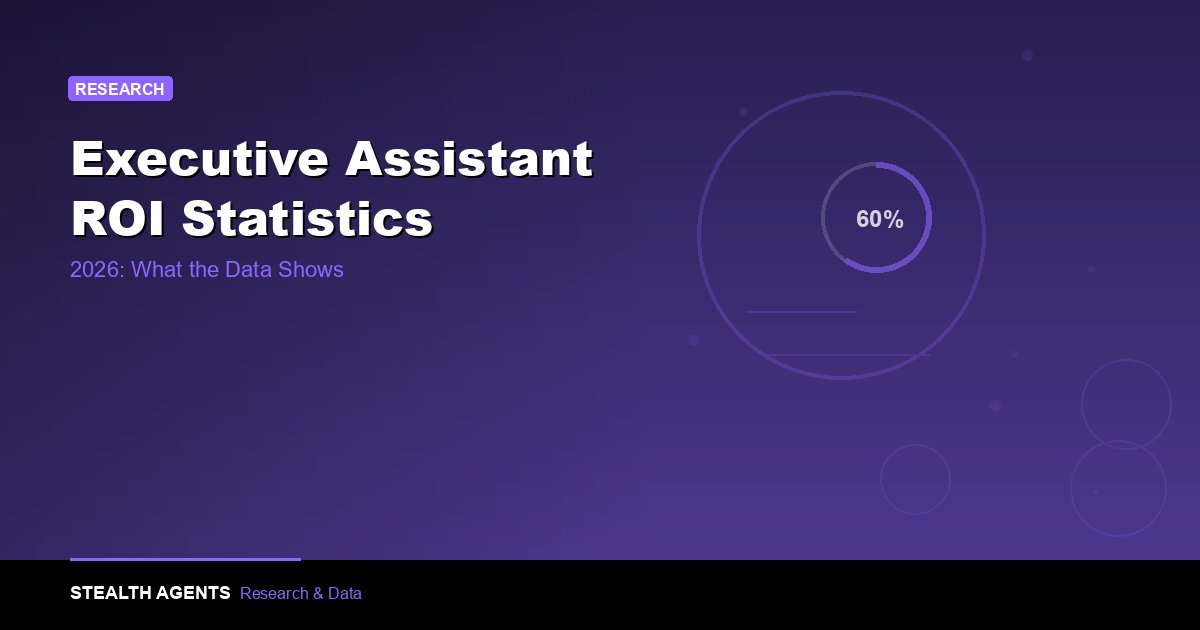 RESEARCH

Executive Assistant ROI Statistics

2026: What the Data Shows

60%

STEALTH AGENTS Research & Data